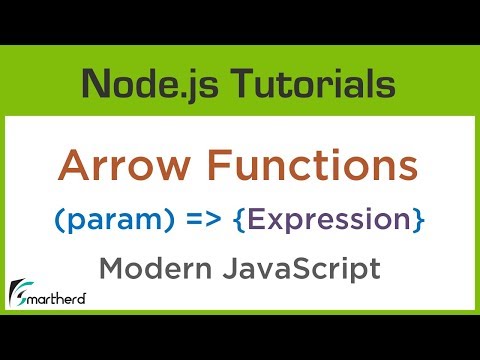 Node.js Tutorials

Arrow Functions

(param) => {Expression}

Modern JavaScript

Smartherd